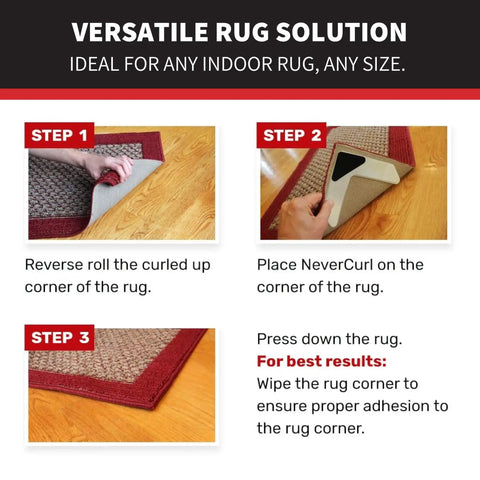 VERSATILE RUG SOLUTION
IDEAL FOR ANY INDOOR RUG, ANY SIZE.

STEP 1

Reverse roll the curled up corner of the rug.

STEP 2

Place NeverCurl on the corner of the rug.

STEP 3

Press down the rug.
For best results:
Wipe the rug corner to ensure proper adhesion to the rug corner.